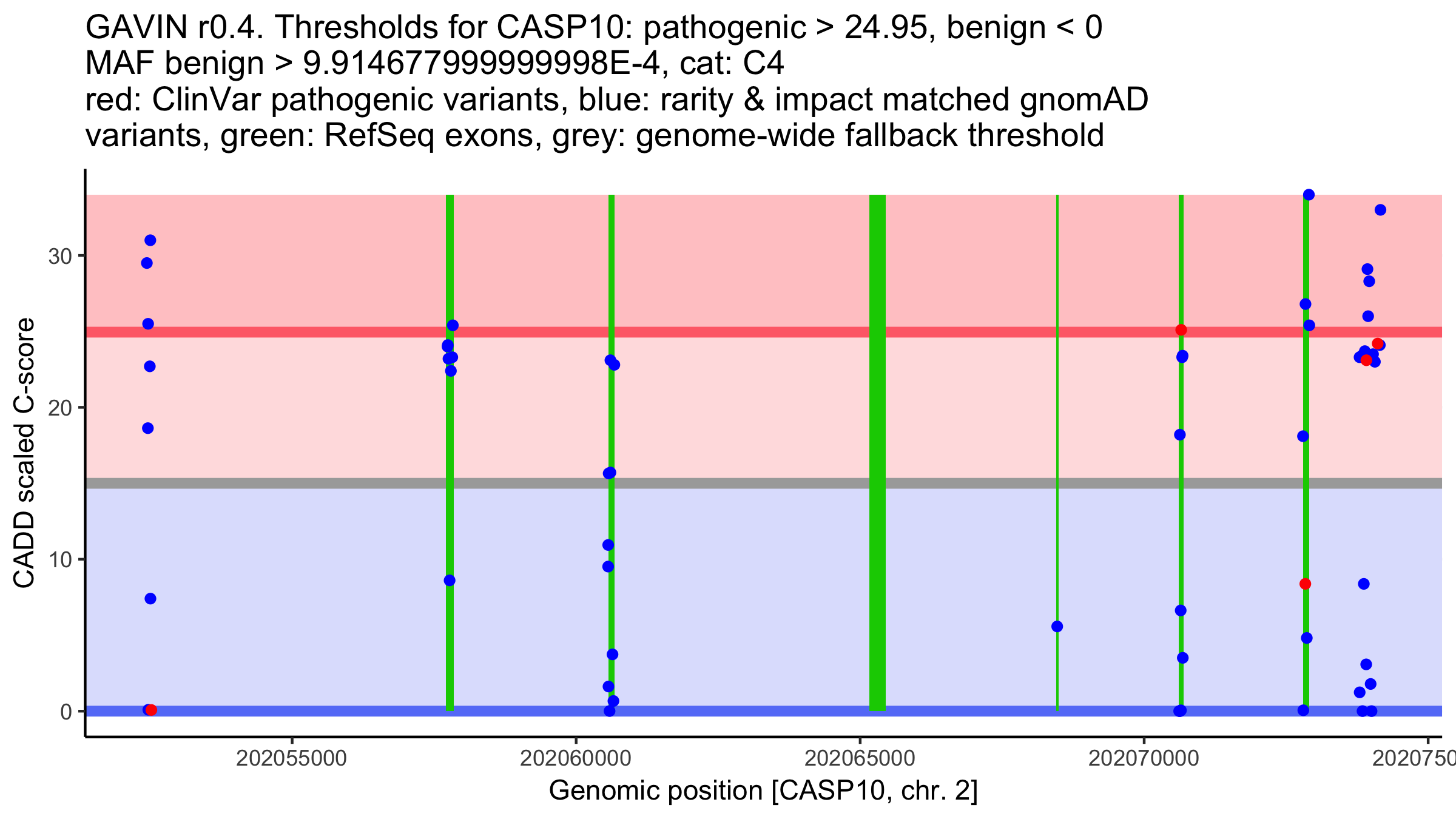 GAVIN r0.4. Thresholds for CASP10: pathogenic > 24.95, benign < 0
MAF benign > 9.914677999999998E-4, cat: C4
red: ClinVar pathogenic variants, blue: rarity & impact matched gnomAD variants, green: RefSeq exons, grey: genome-wide fallback threshold

CADD scaled C-score

30
20
10
0

202055000
202060000
202065000
202070000
2020750

Genomic position [CASP10, chr. 2]